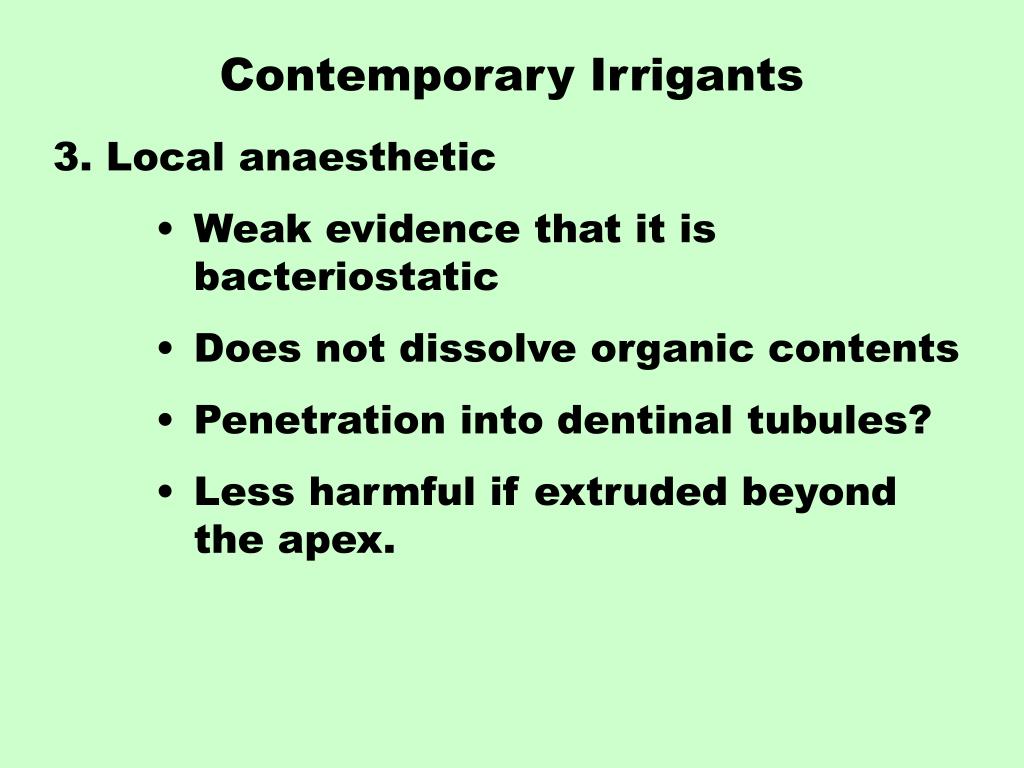 Contemporary Irrigants

3. Local anaesthetic

• Weak evidence that it is bacteriostatic
• Does not dissolve organic contents
• Penetration into dentinal tubules?
• Less harmful if extruded beyond the apex.